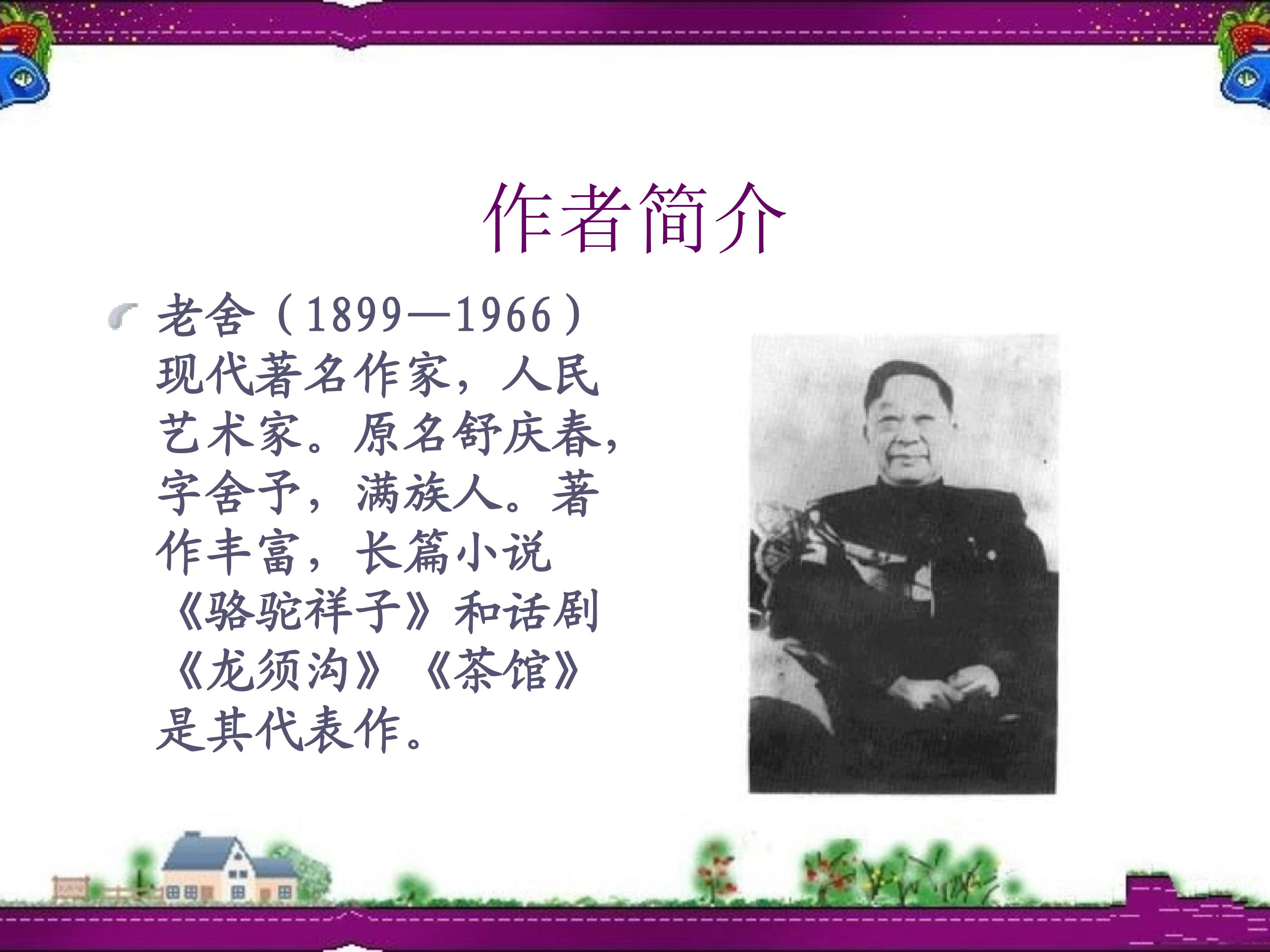 作者简介

老舍（1899—1966）现代著名作家，人民艺术家。原名舒庆春，字舍予，满族人。著作丰富，长篇小说《骆驼祥子》和话剧《龙须沟》《茶馆》是其代表作。